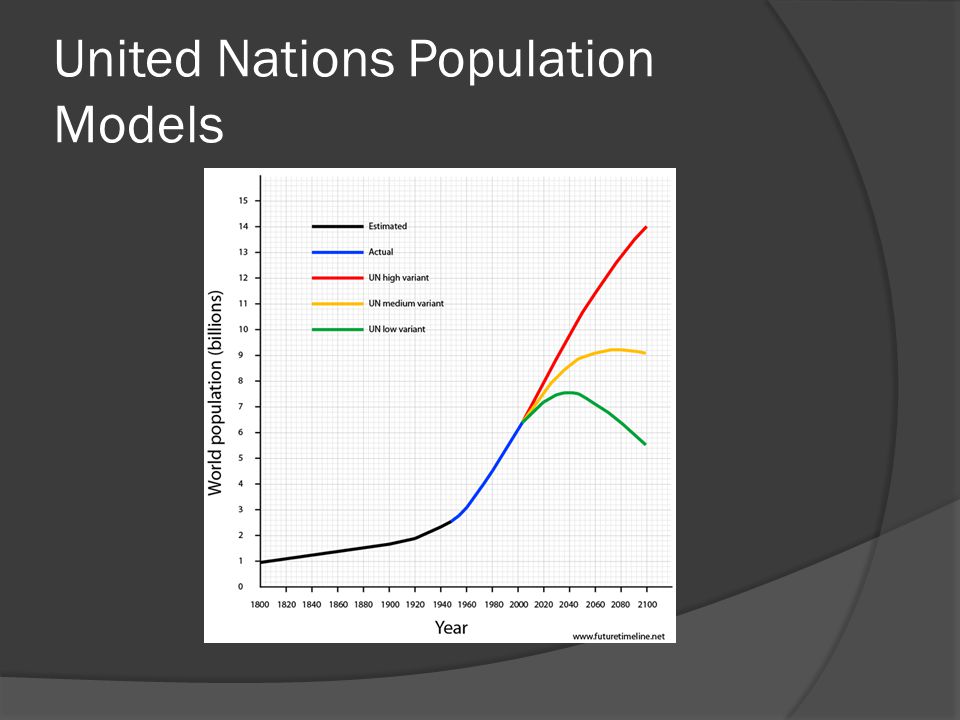 United Nations Population Models

World population (billions)

15
14
13
12
11
10
9
8
7
6
5
4
3
2
1
0

Estimated
Actual
UN high variant
UN medium variant
UN low variant

1800 1820 1840 1860 1880 1900 1920 1940 1960 1980 2000 2020 2040 2060 2080 2100

Year

www.futuretimeline.net